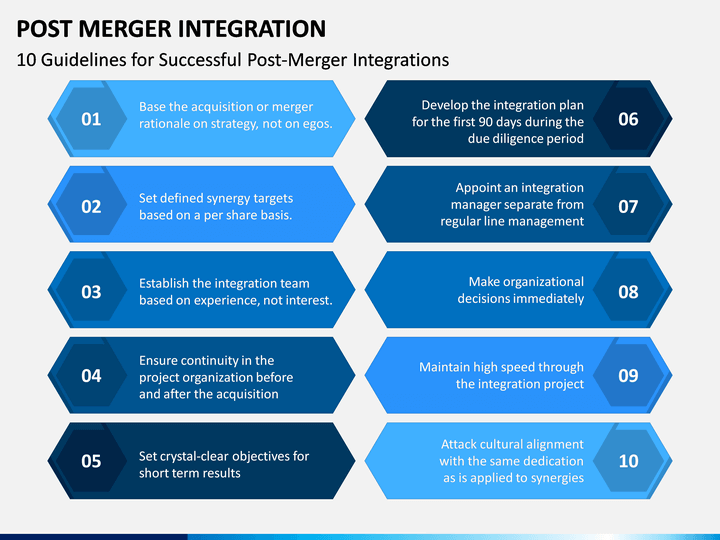 POST MERGER INTEGRATION

10 Guidelines for Successful Post-Merger Integrations

01

Base the acquisition or merger rationale on strategy, not on egos.

02

Set defined synergy targets based on a per share basis.

03

Establish the integration team based on experience, not interest.

04

Ensure continuity in the project organization before and after the acquisition

05

Set crystal-clear objectives for short term results

Develop the integration plan for the first 90 days during the due diligence period

06

Appoint an integration manager separate from regular line management

07

Make organizational decisions immediately

08

Maintain high speed through the integration project

09

Attack cultural alignment with the same dedication as is applied to synergies

10